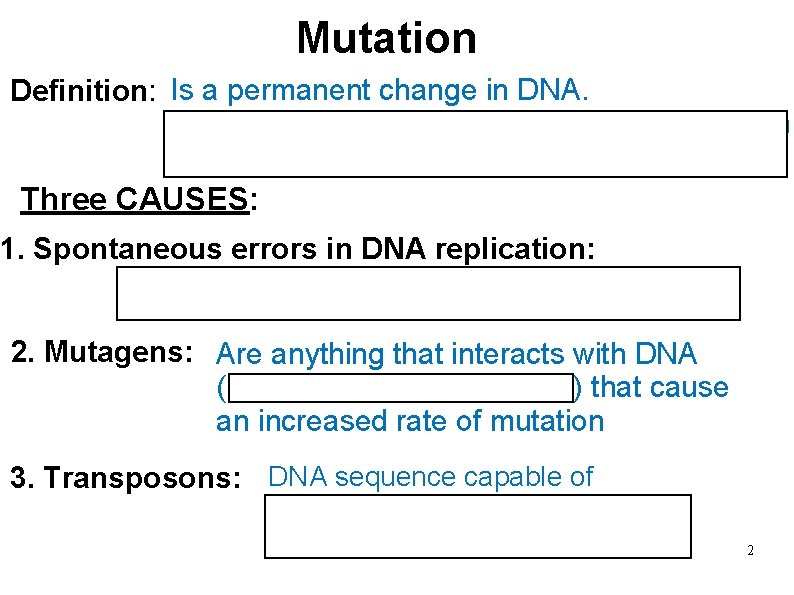 Mutation

Definition: Is a permanent change in DNA.

Three CAUSES:

1. Spontaneous errors in DNA replication:

2. Mutagens: Are anything that interacts with DNA ( ) that cause an increased rate of mutation

3. Transposons: DNA sequence capable of

2